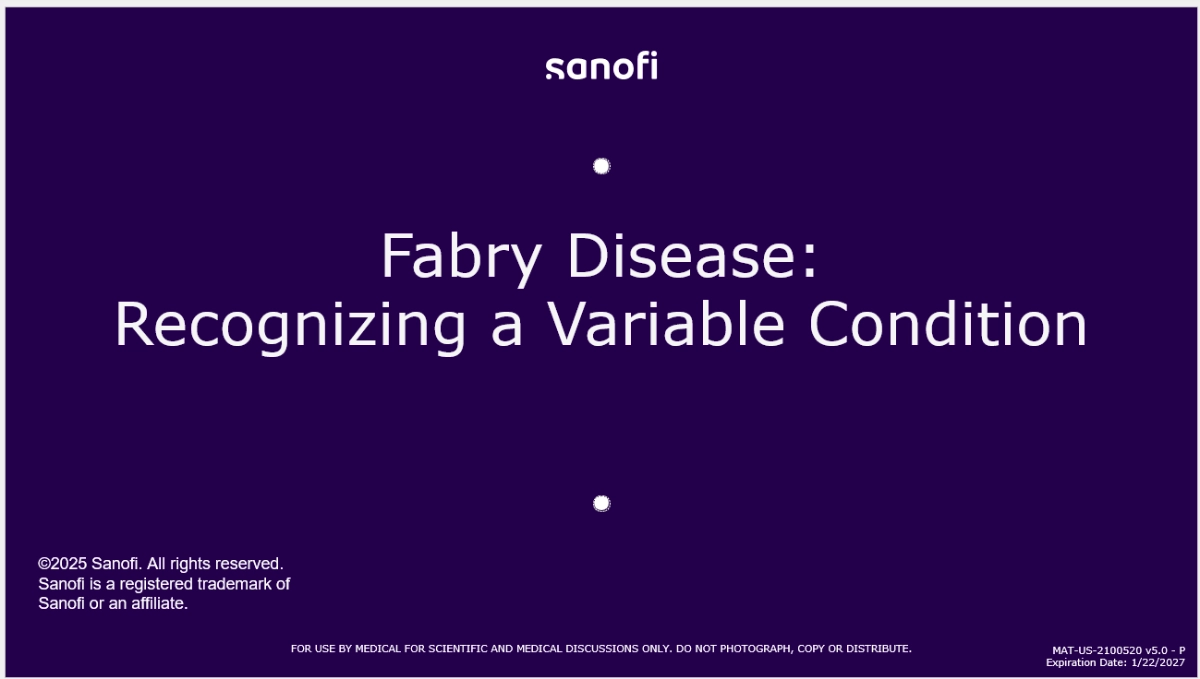 sanofi

Fabry Disease:
Recognizing a Variable Condition

©2025 Sanofi. All rights reserved.
Sanofi is a registered trademark of Sanofi or an affiliate.

FOR USE BY MEDICAL FOR SCIENTIFIC AND MEDICAL DISCUSSIONS ONLY. DO NOT PHOTOGRAPH, COPY OR DISTRIBUTE.

MAT-US-2100520 v5.0 - P
Expiration Date: 1/22/2027